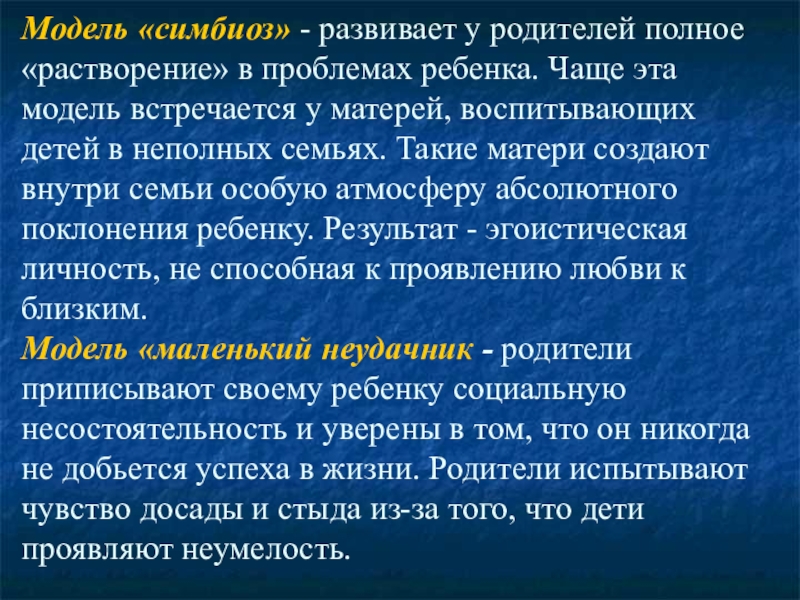 Модель «симбиоз» - развивает у родителей полное «растворение» в проблемах ребенка. Чаще эта модель встречается у матерей, воспитывающих детей в неполных семьях. Такие матери создают внутри семьи особую атмосферу абсолютного поклонения ребенку. Результат - эгоистическая личность, не способная к проявлению любви к близким.
Модель «маленький неудачник - родители приписывают своему ребенку социальную несостоятельность и уверены в том, что он никогда не добьется успеха в жизни. Родители испытывают чувство досады и стыда из-за того, что дети проявляют неумелость.